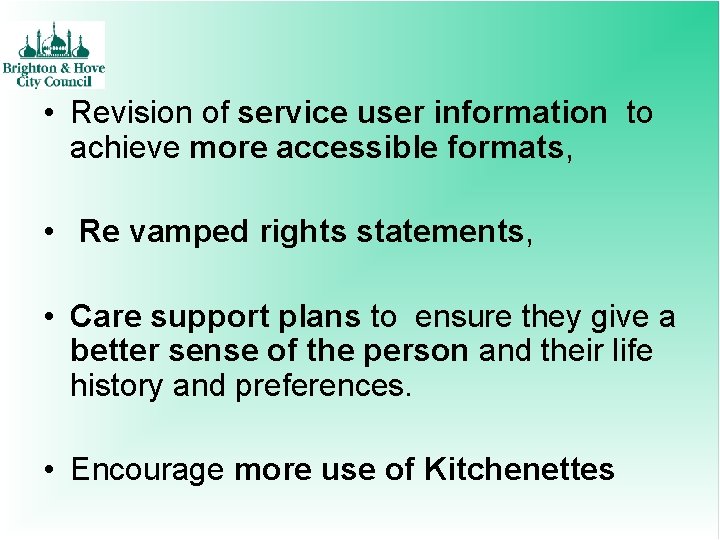 Brighton & Hove
City Council

• Revision of service user information to achieve more accessible formats,

• Re vamped rights statements,

• Care support plans to ensure they give a better sense of the person and their life history and preferences.

• Encourage more use of Kitchenettes